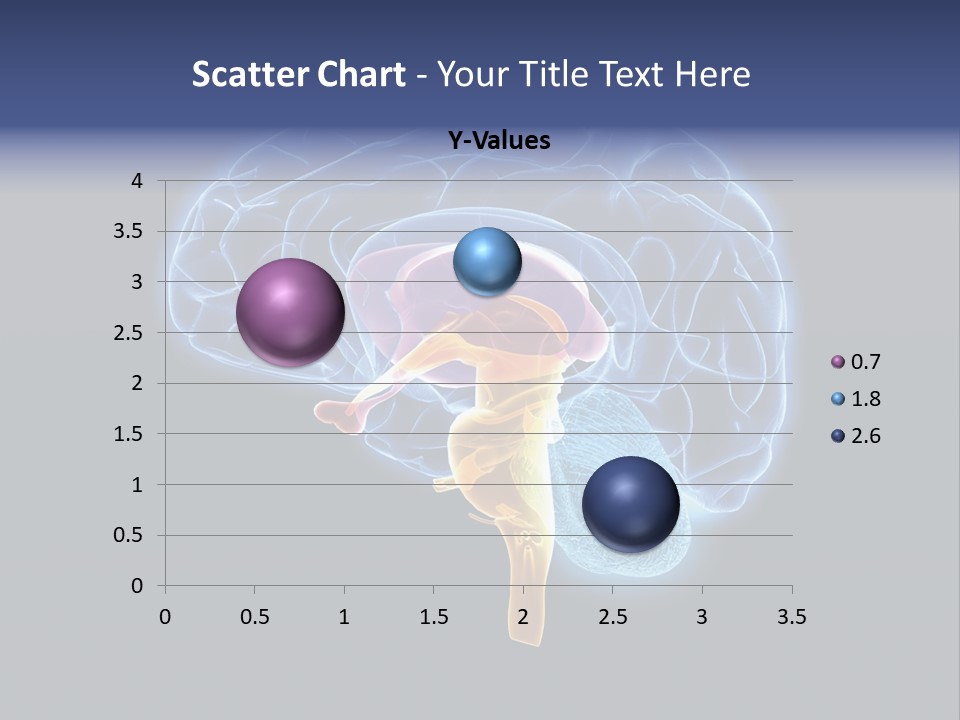 Scatter Chart - Your Title Text Here

Y-Values

4
3.5
3
2.5
2
1.5
1
0.5
0

0 0.5 1 1.5 2 2.5 3 3.5

0.7
1.8
2.6